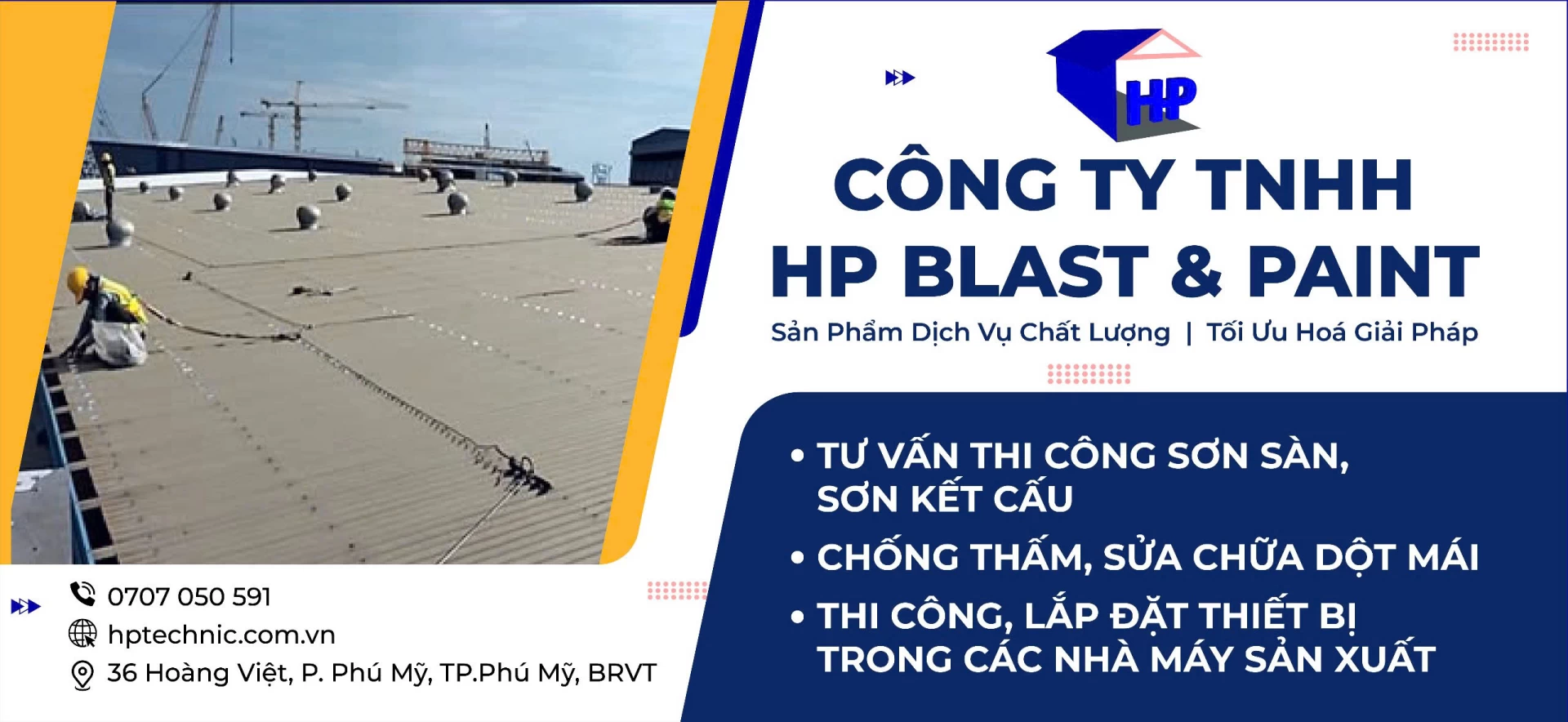 HP

CÔNG TY TNHH
HP BLAST & PAINT

Sản Phẩm Dịch Vụ Chất Lượng | Tối Ưu Hoá Giải Pháp

• TƯ VẤN THI CÔNG SƠN SÀN, SƠN KẾT CẤU
• CHỐNG THẤM, SỬA CHỮA DỘT MÁI
• THI CÔNG, LẮP ĐẶT THIẾT BỊ TRONG CÁC NHÀ MÁY SẢN XUẤT

0707 050 591
hptechnic.com.vn
36 Hoàng Việt, P. Phú Mỹ, TP.Phú Mỹ, BRVT